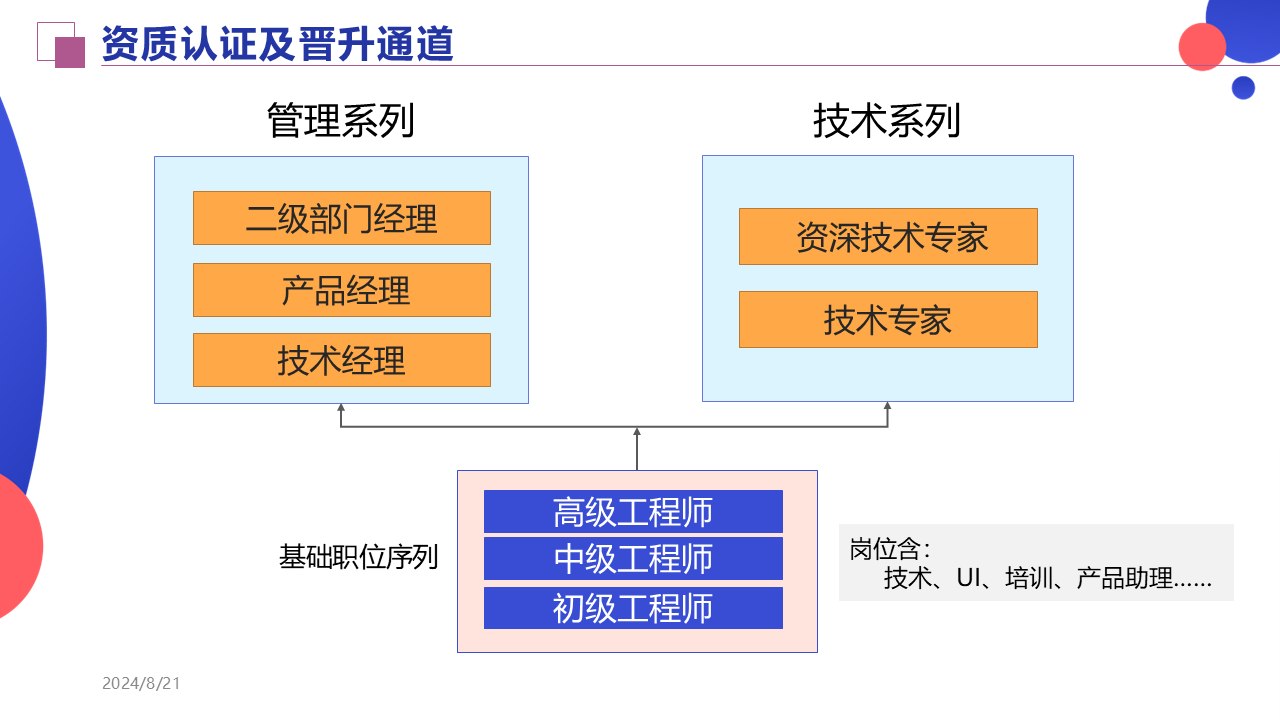 资质认证及晋升通道

管理系列

二级部门经理

产品经理

技术经理

技术系列

资深技术专家

技术专家

基础职位序列

高级工程师

中级工程师

初级工程师

岗位含：
技术、UI、培训、产品助理……

2024/8/21